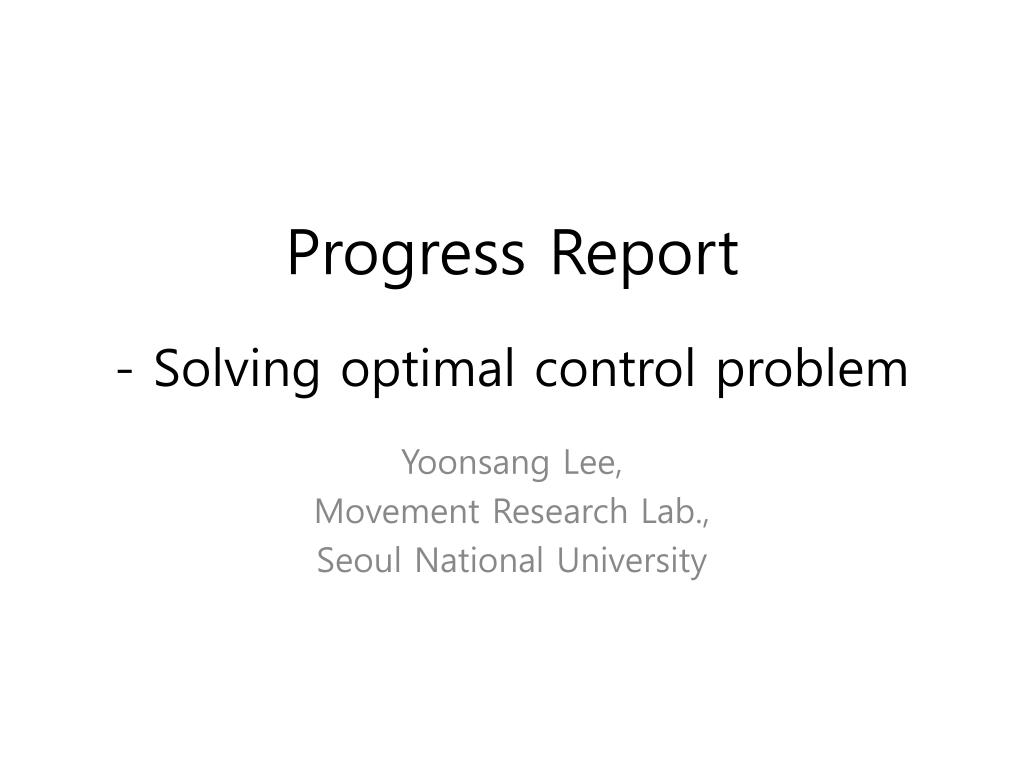 Progress Report

- Solving optimal control problem

Yoonsang Lee,
Movement Research Lab.,
Seoul National University